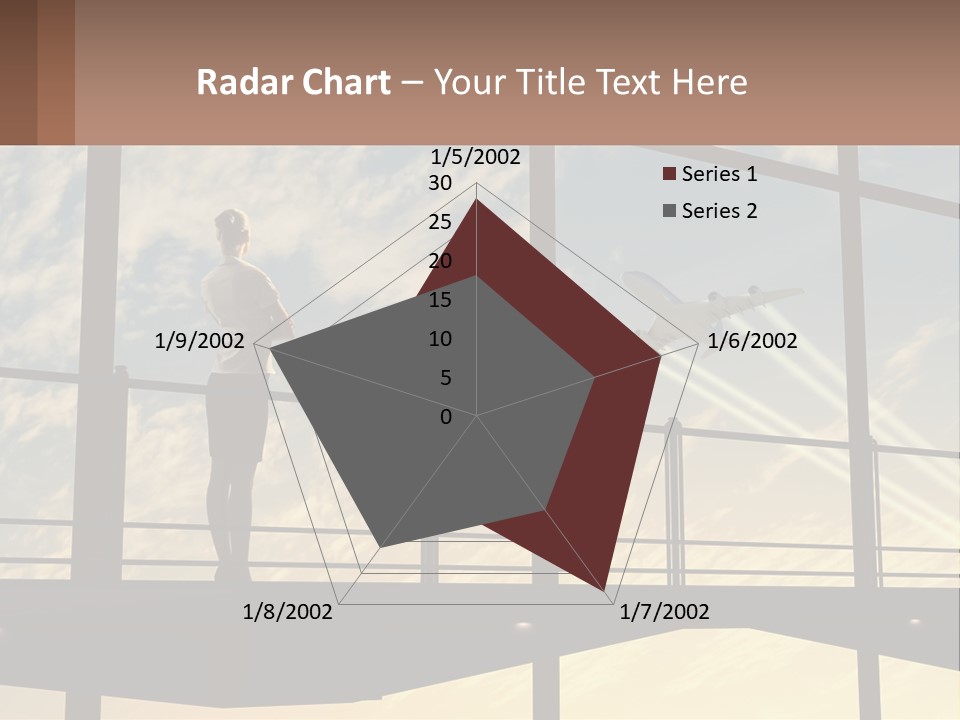 Radar Chart – Your Title Text Here

1/5/2002
30
25
20
15
10
5
0
1/6/2002
1/7/2002
1/8/2002
1/9/2002

Series 1
Series 2